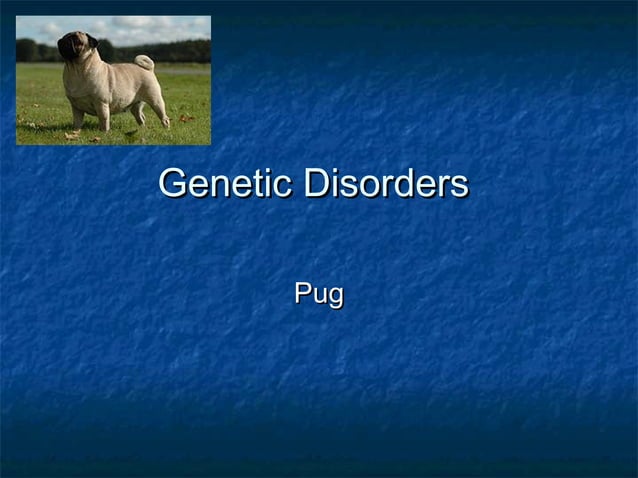 Genetic Disorders

Pug